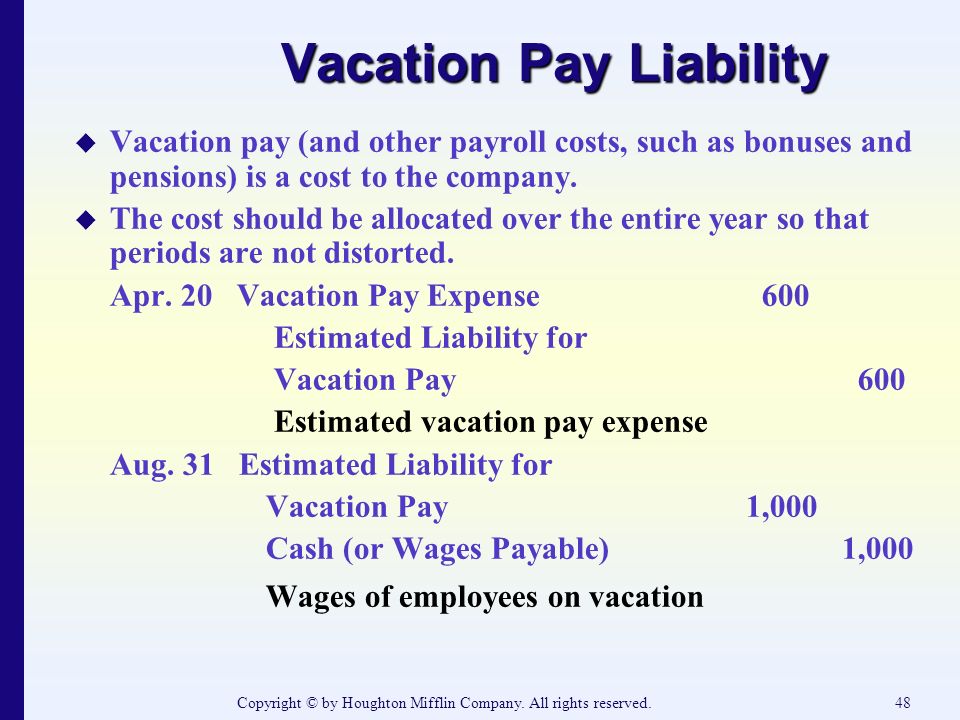 Vacation Pay Liability

◆ Vacation pay (and other payroll costs, such as bonuses and pensions) is a cost to the company.

◆ The cost should be allocated over the entire year so that periods are not distorted.

Apr. 20 Vacation Pay Expense 600
Estimated Liability for
Vacation Pay 600
Estimated vacation pay expense

Aug. 31 Estimated Liability for
Vacation Pay 1,000
Cash (or Wages Payable) 1,000
Wages of employees on vacation

Copyright © by Houghton Mifflin Company. All rights reserved.

48